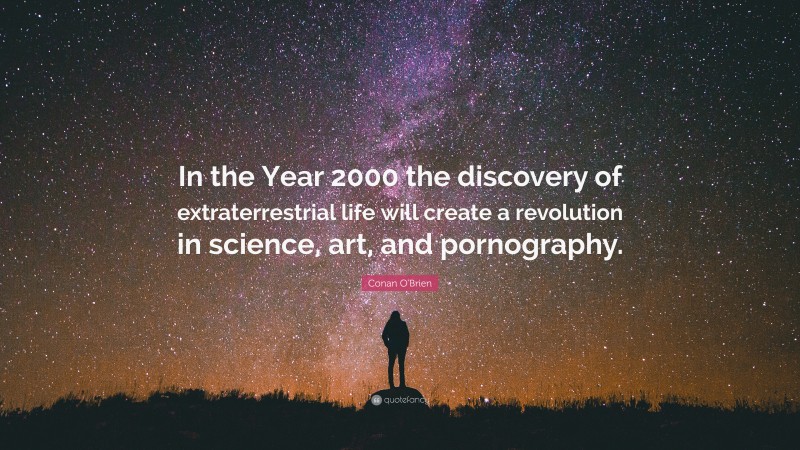 In the Year 2000 the discovery of extraterrestrial life will create a revolution in science, art, and pornography.

Conan O'Brien

quotefancy